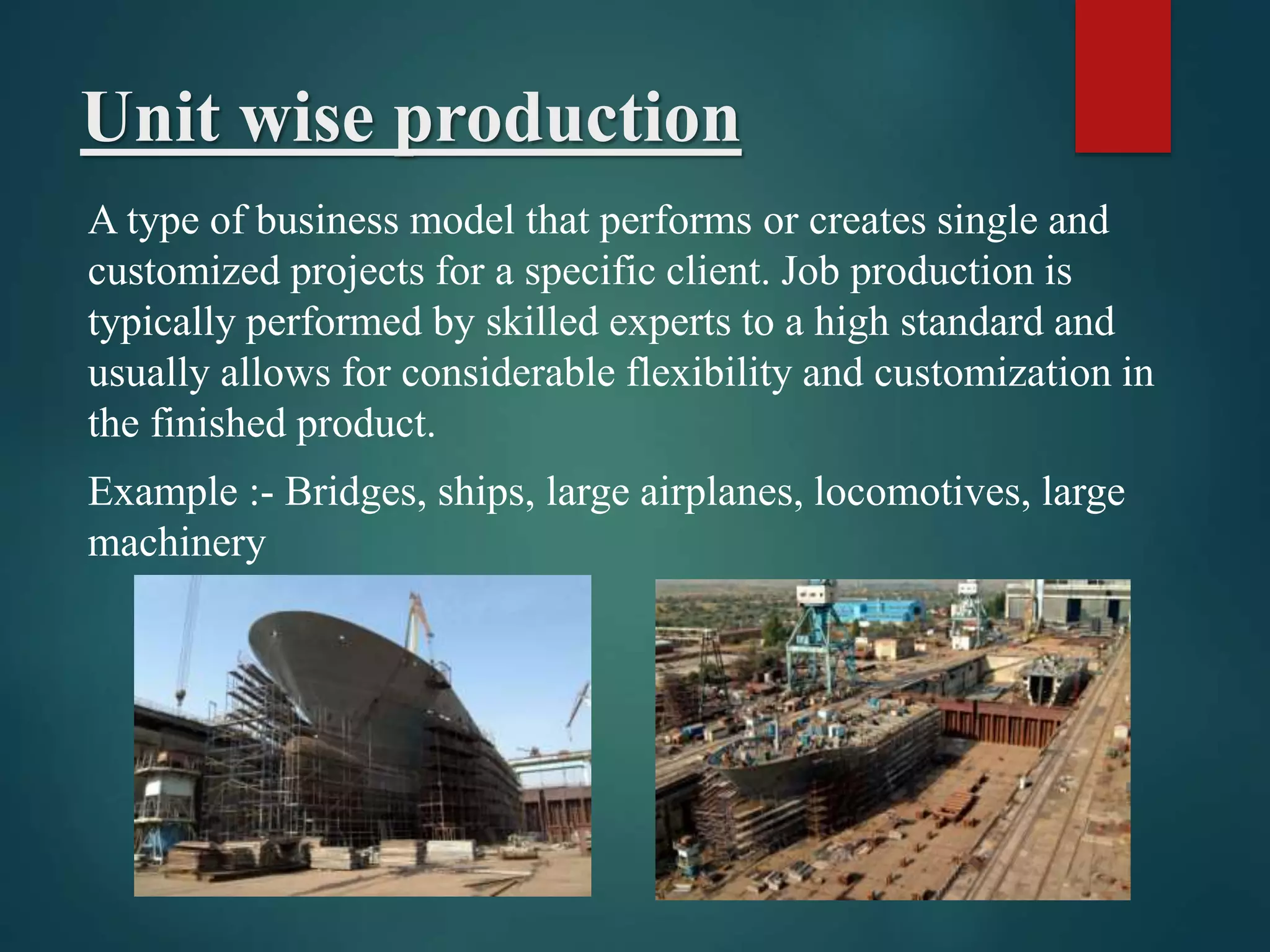 Unit wise production

A type of business model that performs or creates single and customized projects for a specific client. Job production is typically performed by skilled experts to a high standard and usually allows for considerable flexibility and customization in the finished product.

Example :- Bridges, ships, large airplanes, locomotives, large machinery